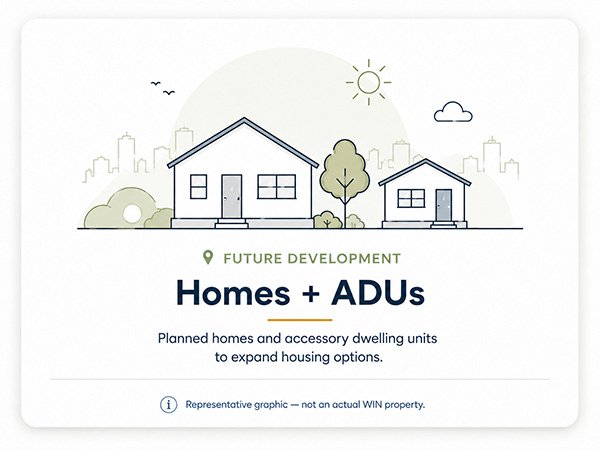 FUTURE DEVELOPMENT

Homes + ADUs

Planned homes and accessory dwelling units to expand housing options.

Representative graphic — not an actual WIN property.